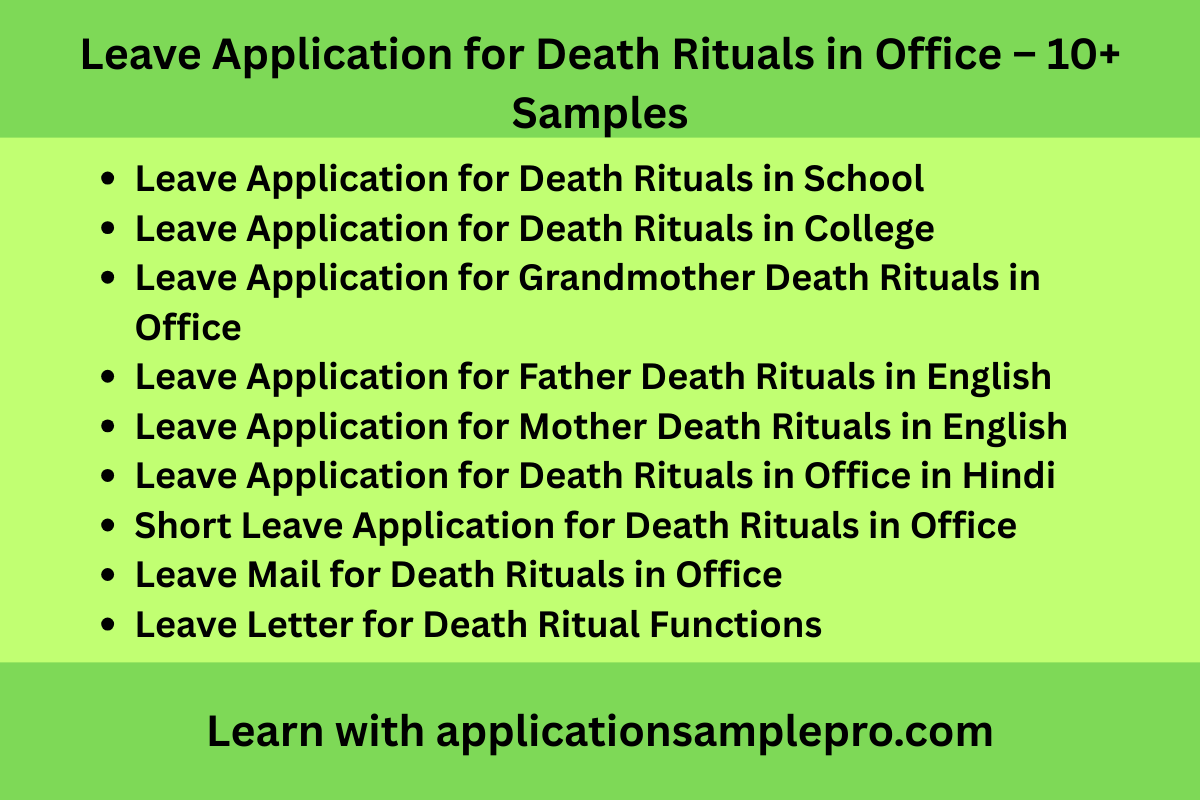 Leave Application for Death Rituals in Office – 10+ Samples

- Leave Application for Death Rituals in School
- Leave Application for Death Rituals in College
- Leave Application for Grandmother Death Rituals in Office
- Leave Application for Father Death Rituals in English
- Leave Application for Mother Death Rituals in English
- Leave Application for Death Rituals in Office in Hindi
- Short Leave Application for Death Rituals in Office
- Leave Mail for Death Rituals in Office
- Leave Letter for Death Ritual Functions

Learn with applicationsamplepro.com